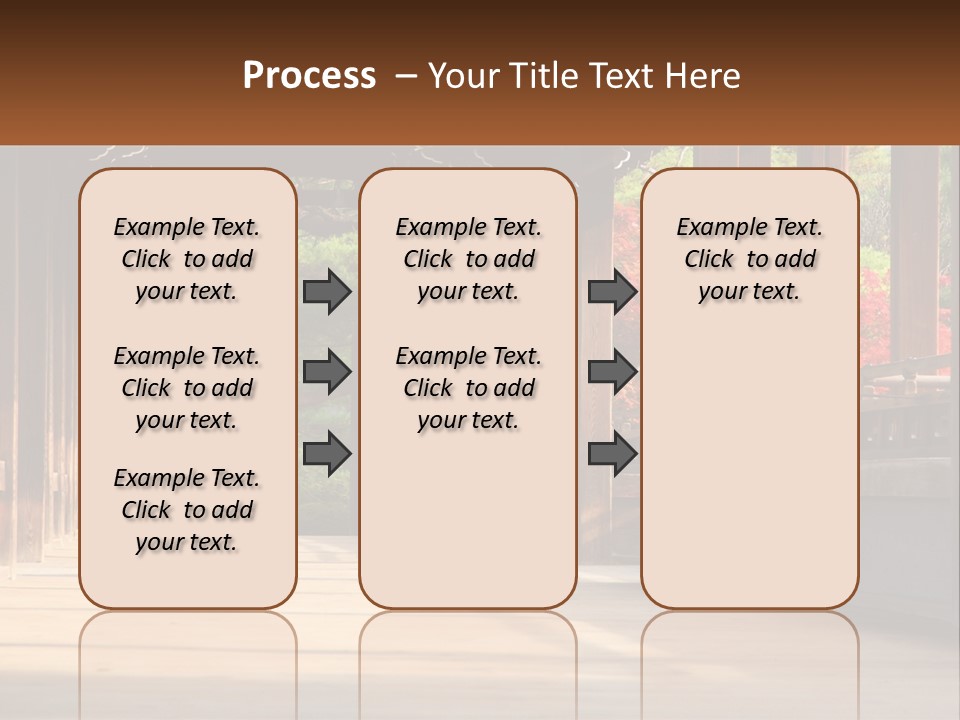 Process – Your Title Text Here

Example Text. Click to add your text.

Example Text. Click to add your text.

Example Text. Click to add your text.

Example Text. Click to add your text.

Example Text. Click to add your text.

Example Text. Click to add your text.